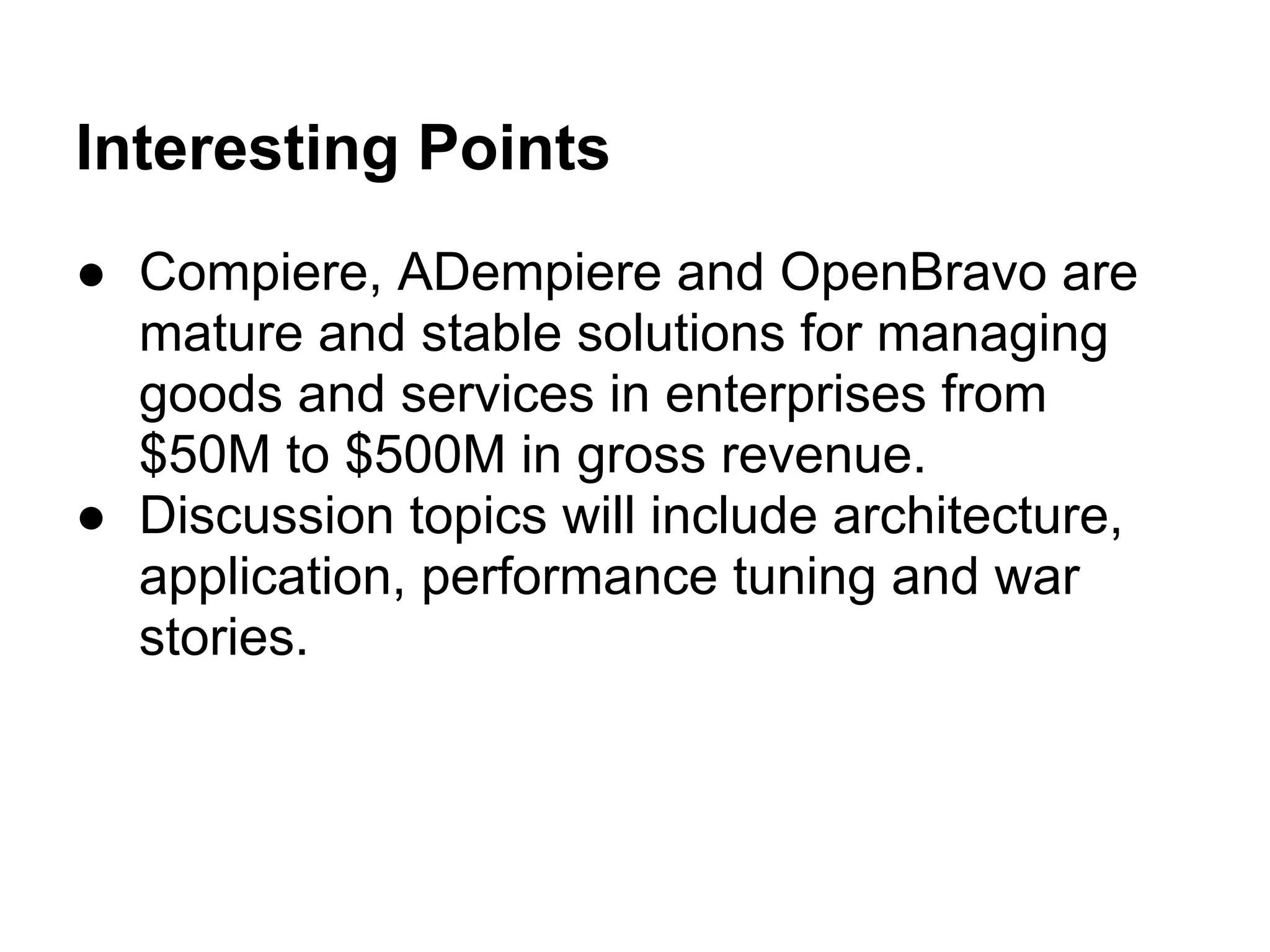 Interesting Points

● Compiere, ADempiere and OpenBravo are mature and stable solutions for managing goods and services in enterprises from \$50M to \$500M in gross revenue.
● Discussion topics will include architecture, application, performance tuning and war stories.